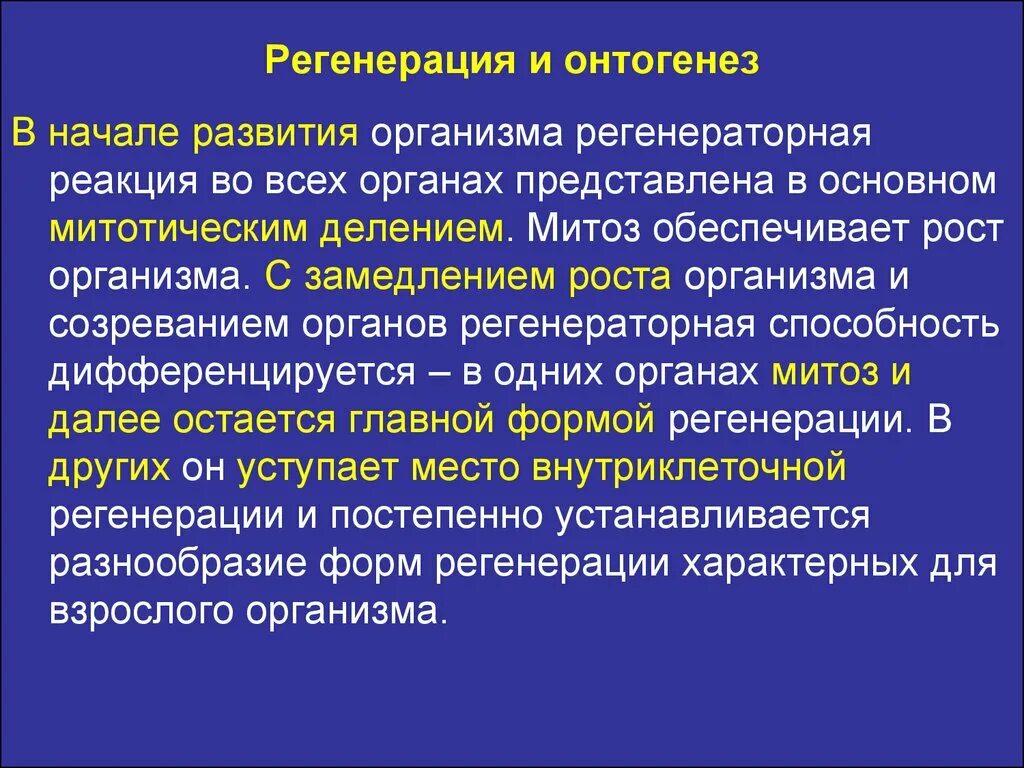 Регенерация и онтогенез

В начале развития организма регенераторная реакция во всех органах представлена в основном митотическим делением. Митоз обеспечивает рост организма. С замедлением роста организма и созреванием органов регенераторная способность дифференцируется – в одних органах митоз и далее остается главной формой регенерации. В других он уступает место внутриклеточной регенерации и постепенно устанавливается разнообразие форм регенерации характерных для взрослого организма.